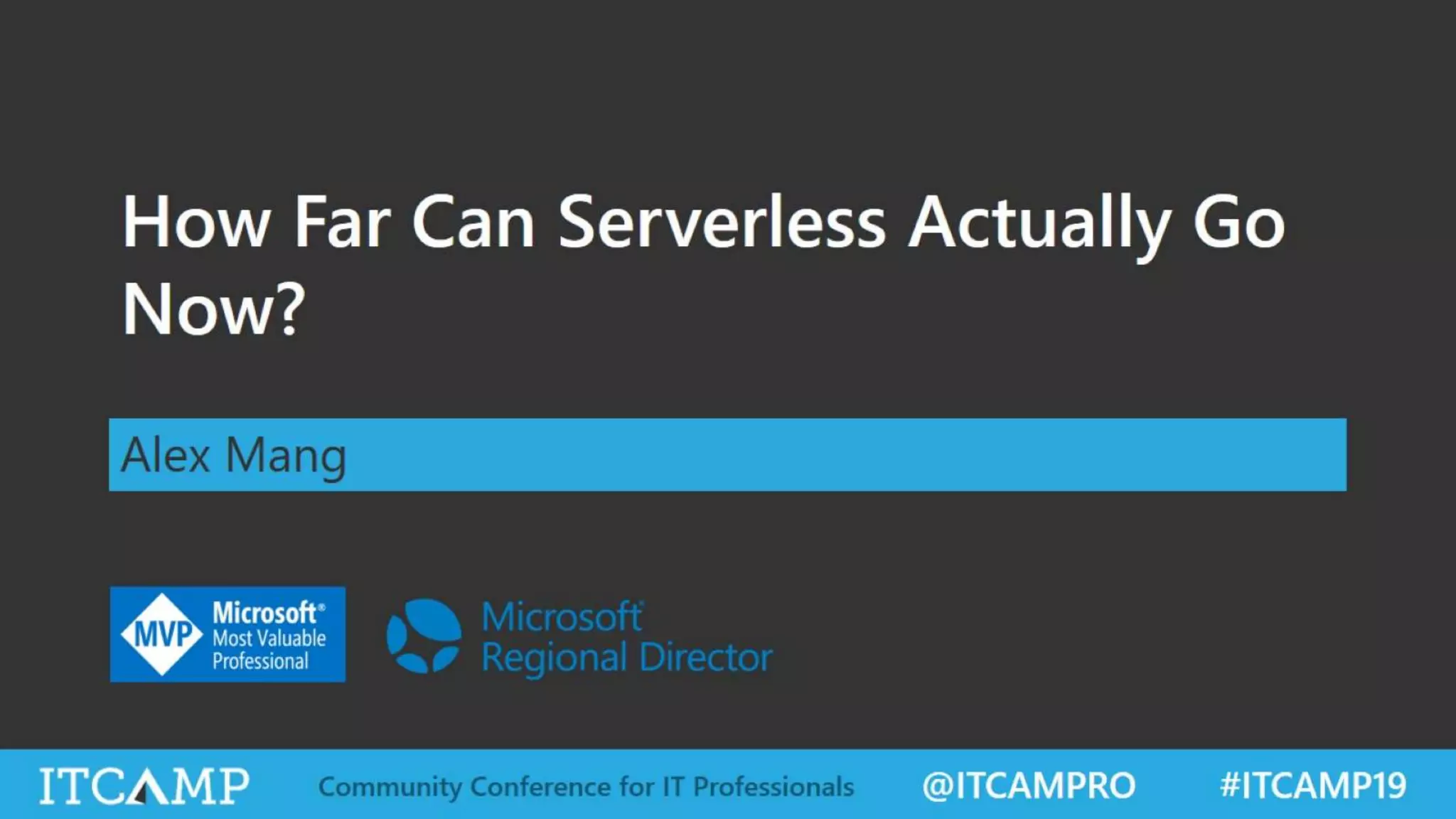 How Far Can Serverless Actually Go Now?

Alex Mang

MVP Microsoft® Most Valuable Professional

Microsoft® Regional Director

ITCAMP Community Conference for IT Professionals @ITCAMPRO #ITCAMP19